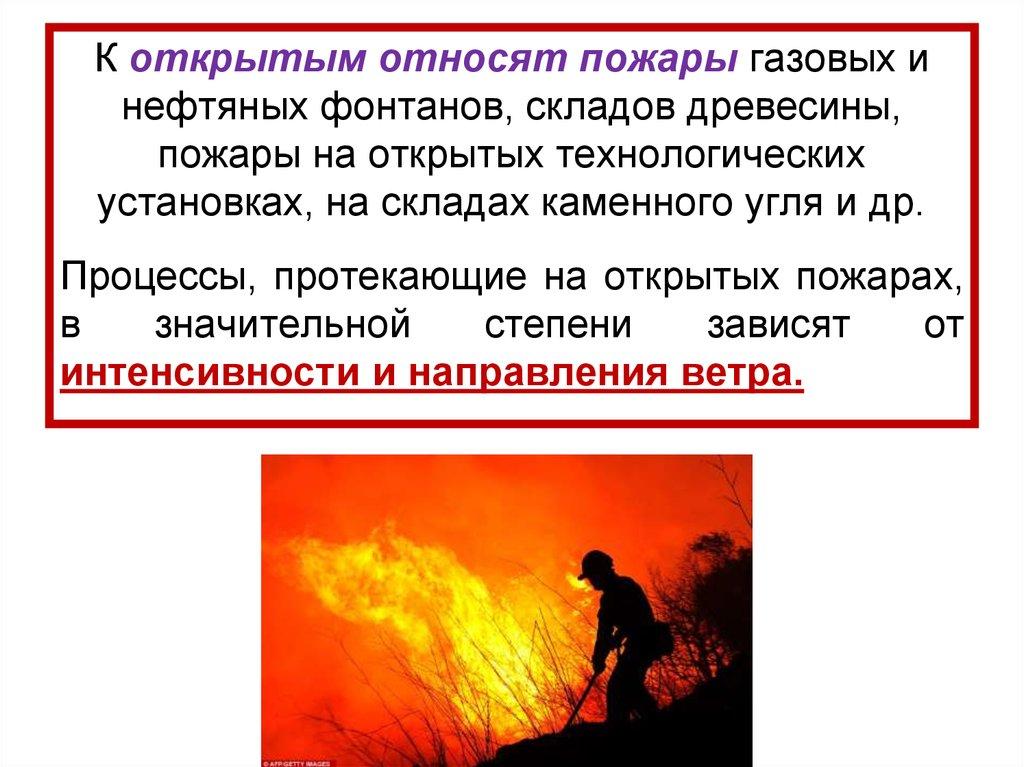 К открытым относят пожары газовых и нефтяных фонтанов, складов древесины, пожары на открытых технологических установках, на складах каменного угля и др.

Процессы, протекающие на открытых пожарах, в значительной степени зависят от интенсивности и направления ветра.

© AFP/GETTY IMAGES